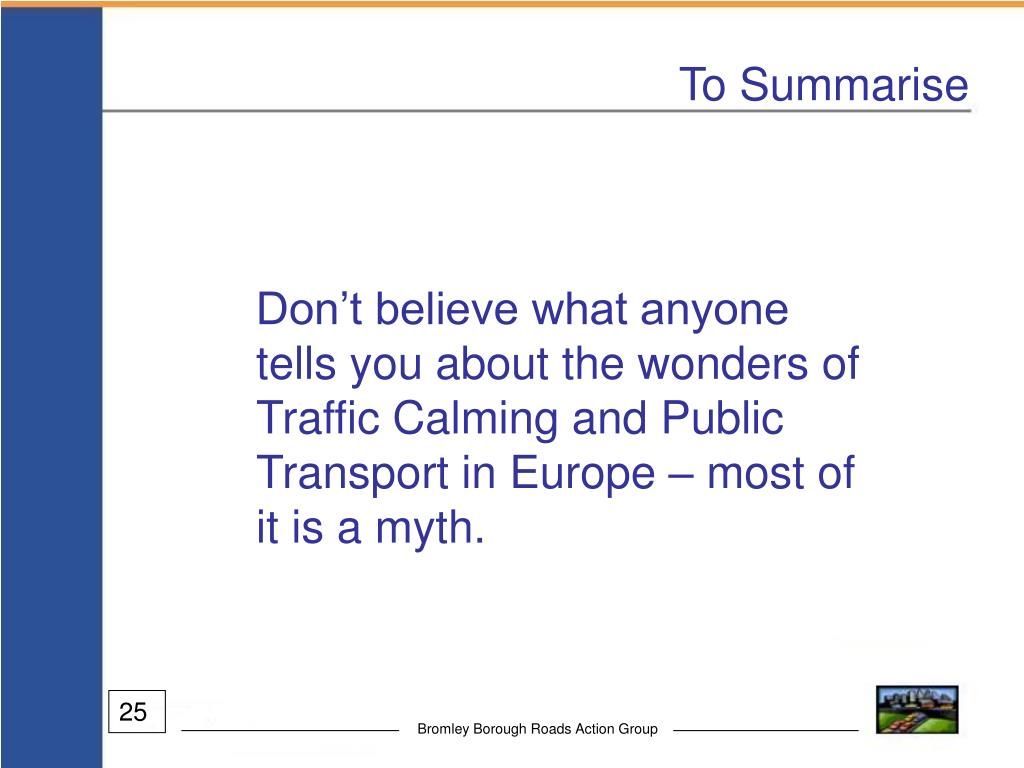 To Summarise

Don’t believe what anyone tells you about the wonders of Traffic Calming and Public Transport in Europe – most of it is a myth.

25

Bromley Borough Roads Action Group